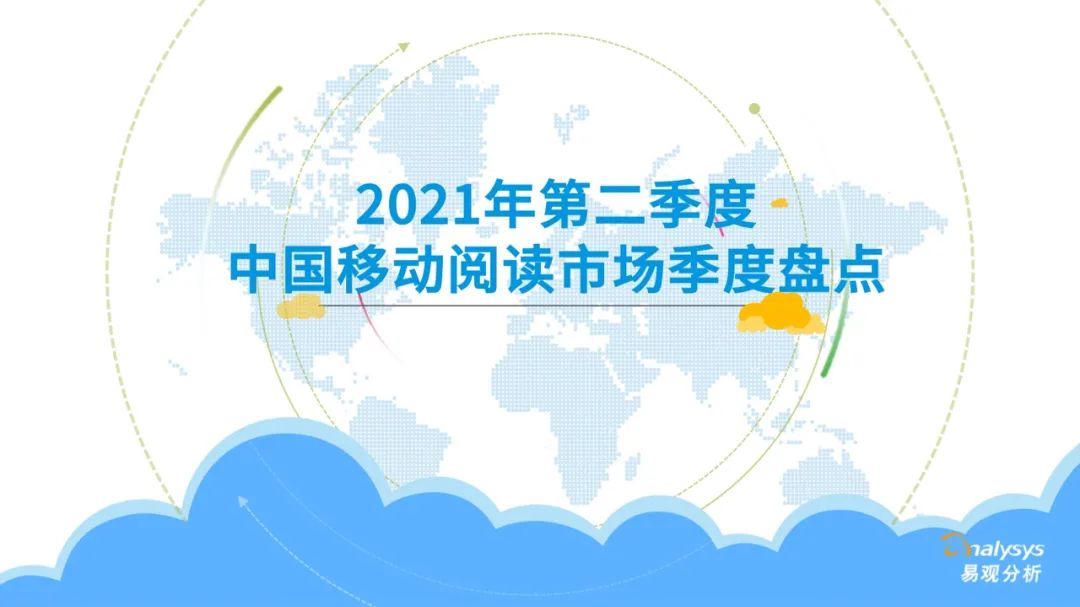 2021年第二季度
中国移动阅读市场季度盘点

analysys
易观分析